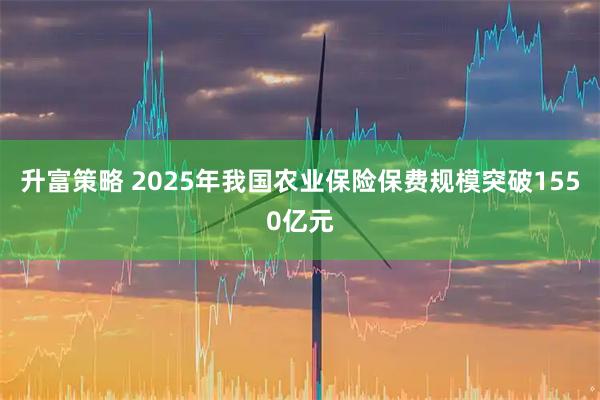 升富策略 2025年我国农业保险保费规模突破1550亿元